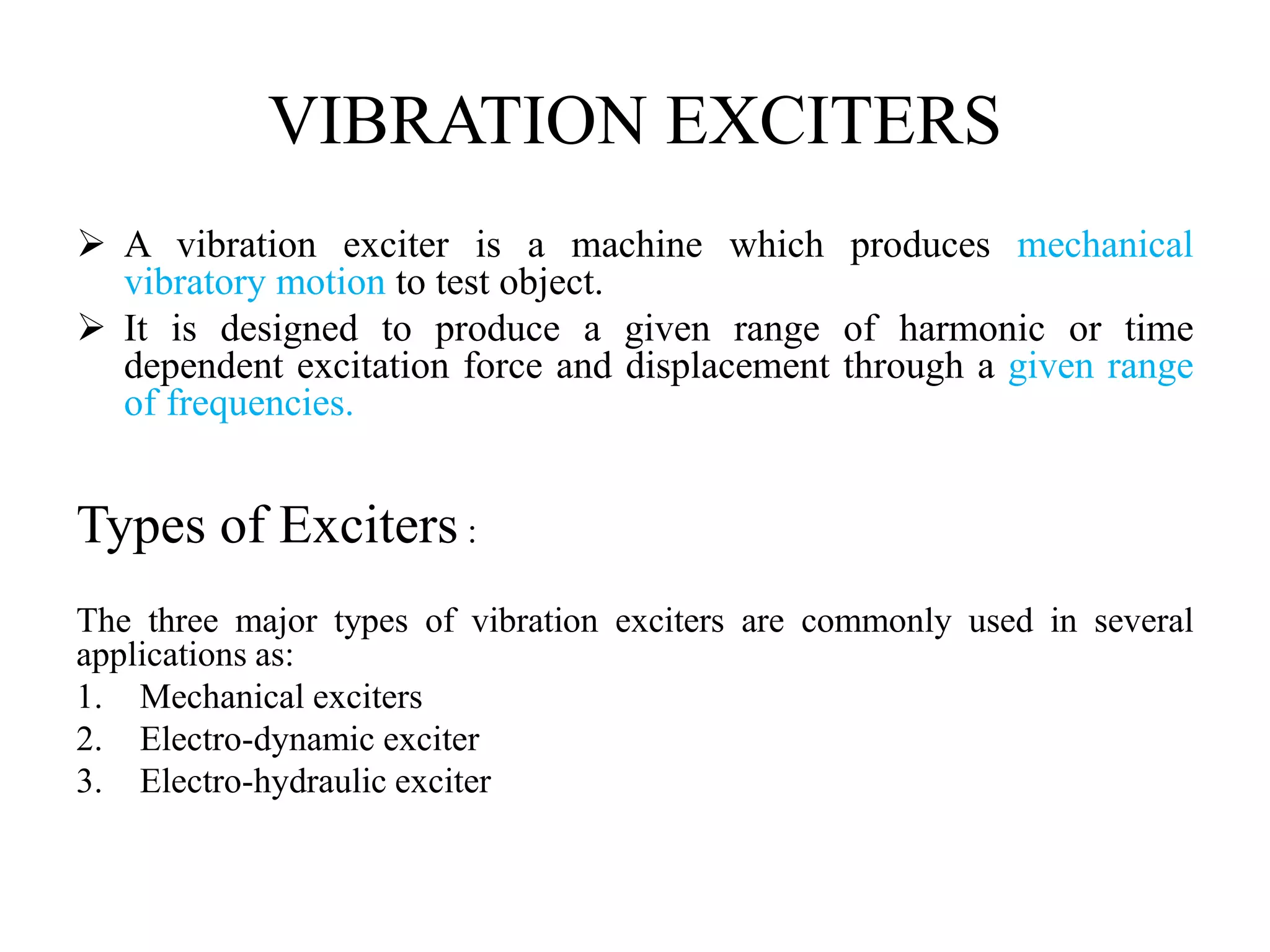 VIBRATION EXCITERS

➢ A vibration exciter is a machine which produces mechanical vibratory motion to test object.

➢ It is designed to produce a given range of harmonic or time dependent excitation force and displacement through a given range of frequencies.

Types of Exciters :

The three major types of vibration exciters are commonly used in several applications as:

1. Mechanical exciters
2. Electro-dynamic exciter
3. Electro-hydraulic exciter